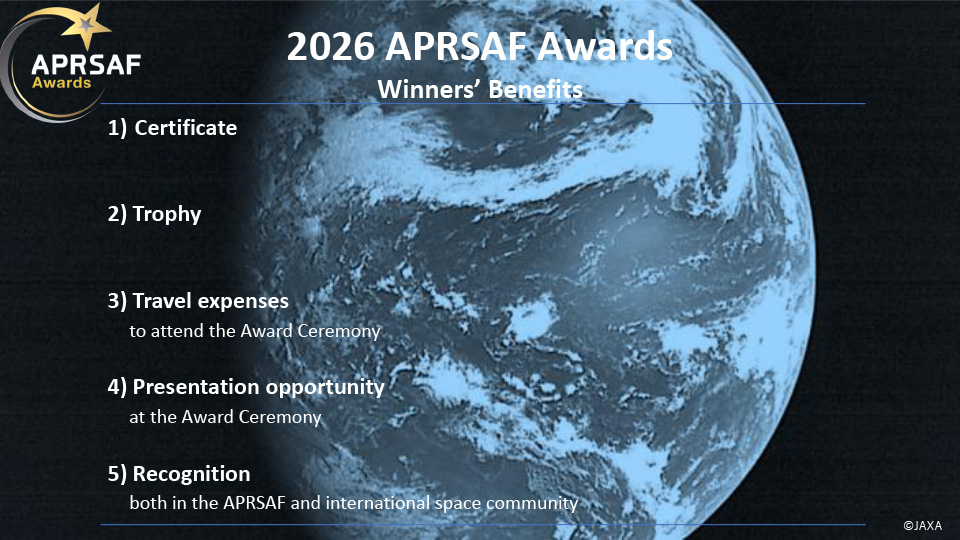 APRSAF
Awards

2026 APRSAF Awards
Winners' Benefits

1) Certificate

2) Trophy

3) Travel expenses
to attend the Award Ceremony

4) Presentation opportunity
at the Award Ceremony

5) Recognition
both in the APRSAF and international space community

©JAXA